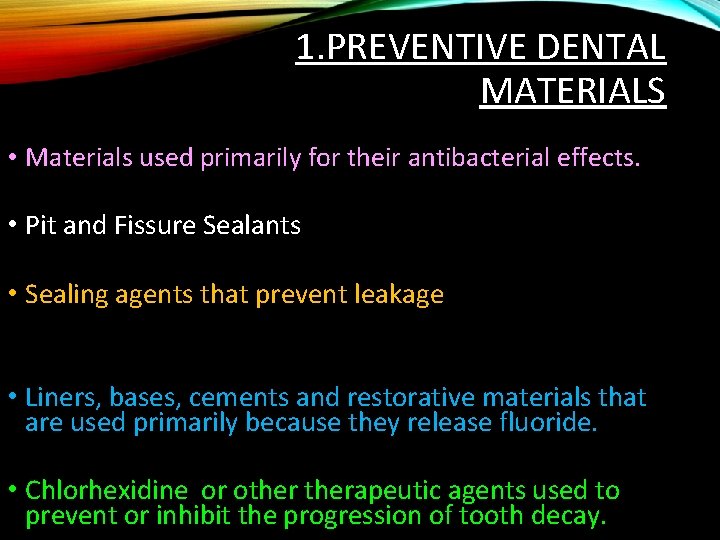 1.PREVENTIVE DENTAL MATERIALS

• Materials used primarily for their antibacterial effects.

• Pit and Fissure Sealants

• Sealing agents that prevent leakage

• Liners, bases, cements and restorative materials that are used primarily because they release fluoride.

• Chlorhexidine or other therapeutic agents used to prevent or inhibit the progression of tooth decay.